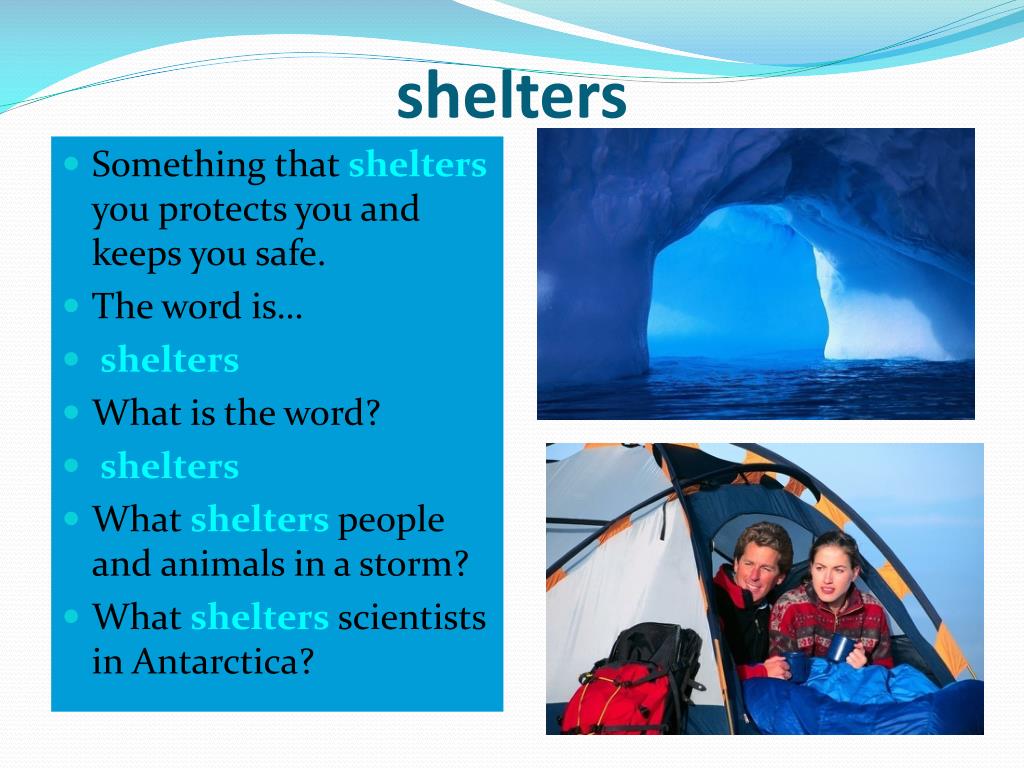 shelters

Something that shelters you protects you and keeps you safe.

The word is…

shelters

What is the word?

shelters

What shelters people and animals in a storm?

What shelters scientists in Antarctica?